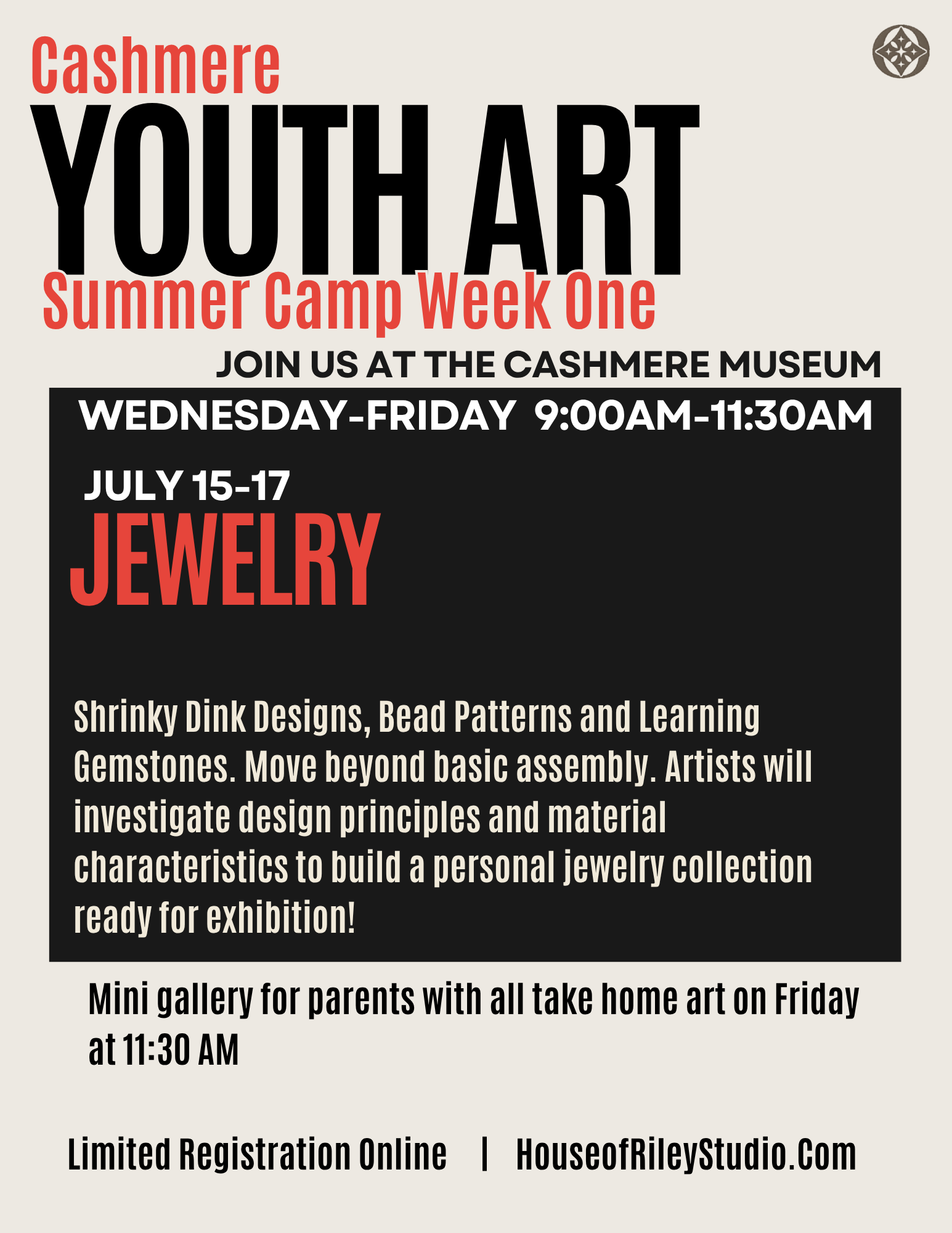 Cashmere
YOUTH ART
Summer Camp Week One

JOIN US AT THE CASHMERE MUSEUM

WEDNESDAY-FRIDAY 9:00AM-11:30AM

JULY 15-17
JEWELRY

Shrinky Dink Designs, Bead Patterns and Learning Gemstones. Move beyond basic assembly. Artists will investigate design principles and material characteristics to build a personal jewelry collection ready for exhibition!

Mini gallery for parents with all take home art on Friday at 11:30 AM

Limited Registration Online | HouseofRileyStudio.Com